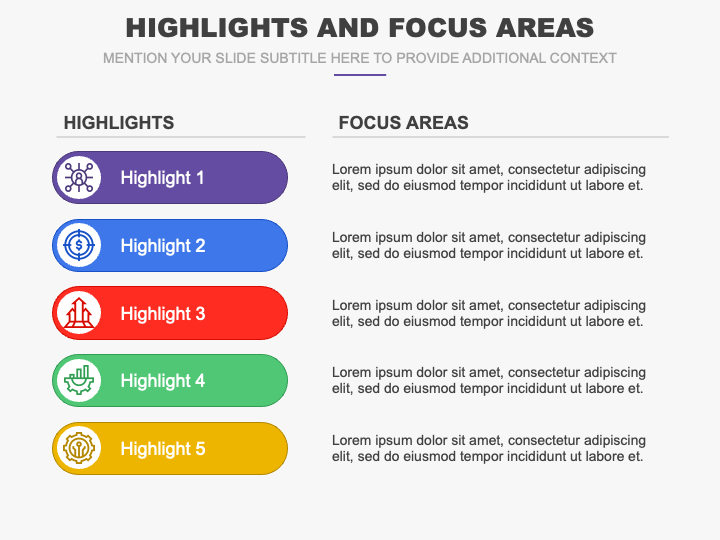 HIGHLIGHTS AND FOCUS AREAS

MENTION YOUR SLIDE SUBTITLE HERE TO PROVIDE ADDITIONAL CONTEXT

HIGHLIGHTS

Highlight 1

Highlight 2

Highlight 3

Highlight 4

Highlight 5

FOCUS AREAS

Lorem ipsum dolor sit amet, consectetur adipiscing elit, sed do eiusmod tempor incididunt ut labore et.

Lorem ipsum dolor sit amet, consectetur adipiscing elit, sed do eiusmod tempor incididunt ut labore et.

Lorem ipsum dolor sit amet, consectetur adipiscing elit, sed do eiusmod tempor incididunt ut labore et.

Lorem ipsum dolor sit amet, consectetur adipiscing elit, sed do eiusmod tempor incididunt ut labore et.

Lorem ipsum dolor sit amet, consectetur adipiscing elit, sed do eiusmod tempor incididunt ut labore et.